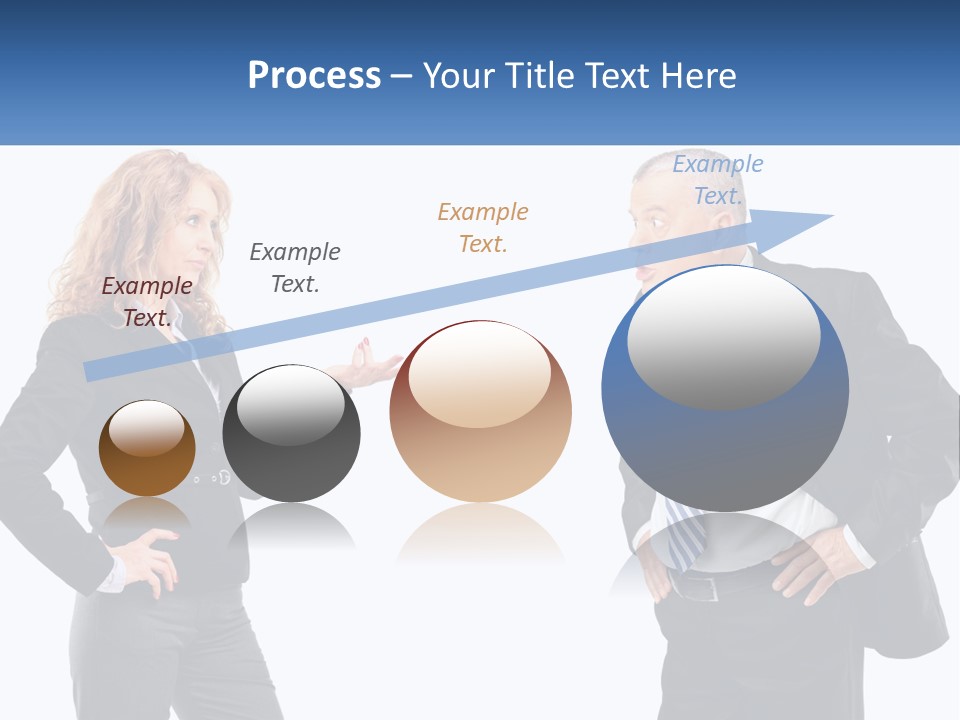 Process – Your Title Text Here

Example Text.

Example Text.

Example Text.

Example Text.